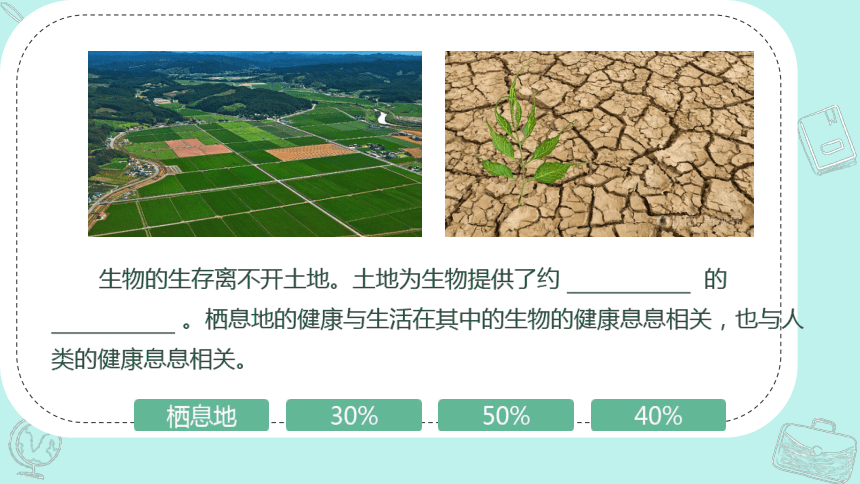 生物的生存离不开土地。土地为生物提供了约 __________ 的 __________ 。栖息地的健康与生活在其中的生物的健康息息相关，也与人类的健康息息相关。

栖息地

30%

50%

40%